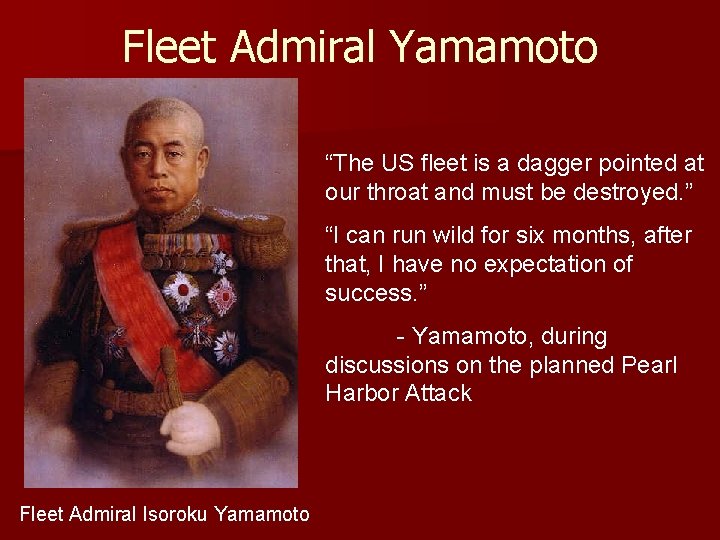 Fleet Admiral Yamamoto

“The US fleet is a dagger pointed at our throat and must be destroyed.”

“I can run wild for six months, after that, I have no expectation of success.”

- Yamamoto, during discussions on the planned Pearl Harbor Attack

Fleet Admiral Isoroku Yamamoto